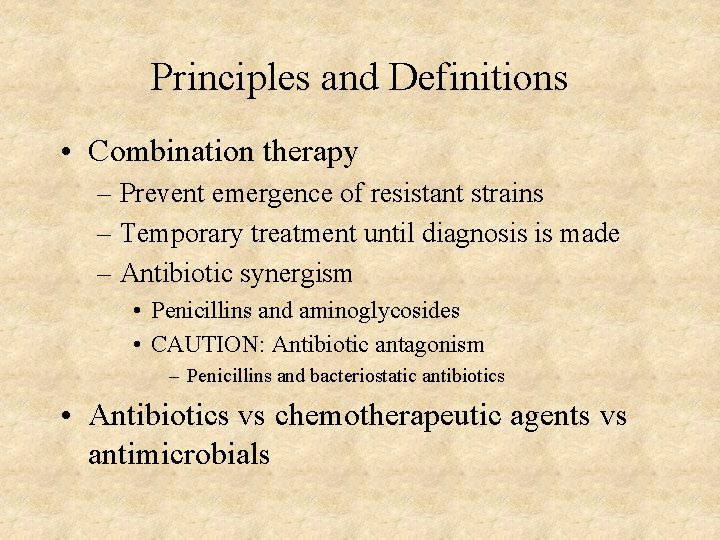 Principles and Definitions

• Combination therapy
– Prevent emergence of resistant strains
– Temporary treatment until diagnosis is made
– Antibiotic synergism
• Penicillins and aminoglycosides
• CAUTION: Antibiotic antagonism
– Penicillins and bacteriostatic antibiotics

• Antibiotics vs chemotherapeutic agents vs antimicrobials